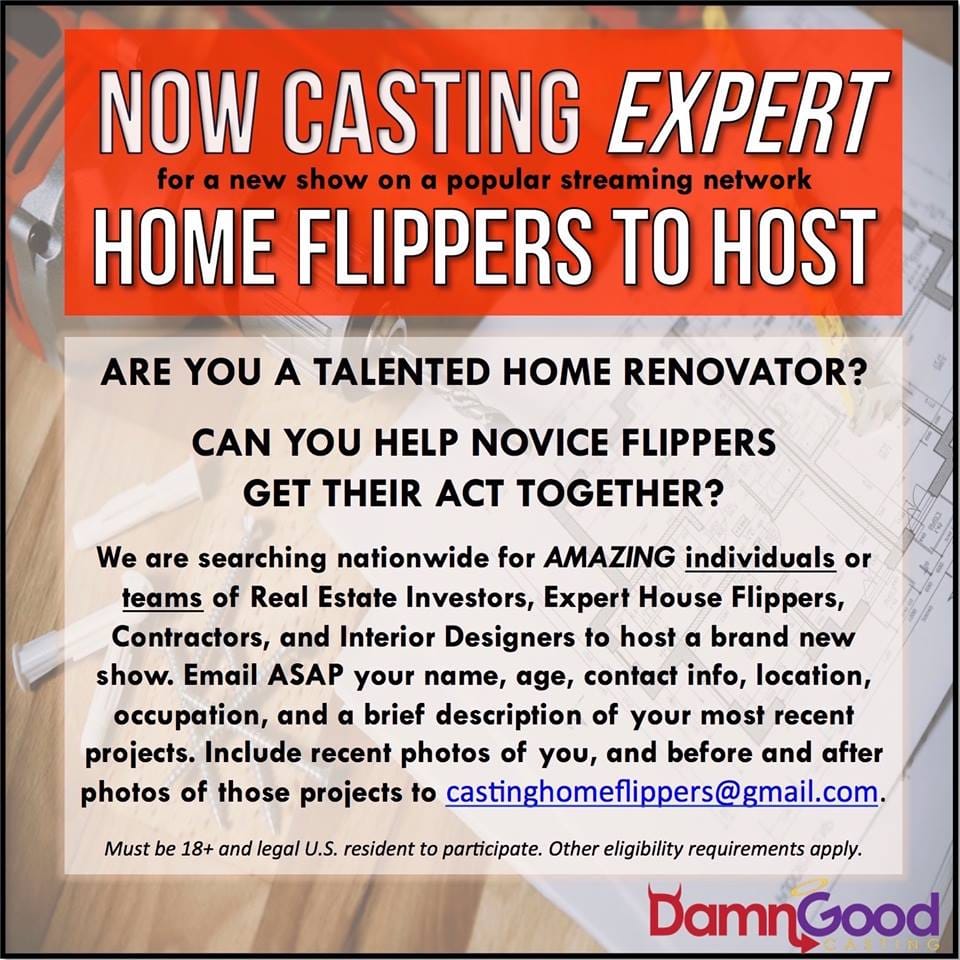 NOW CASTING EXPERT
for a new show on a popular streaming network
HOME FLIPPERS TO HOST

ARE YOU A TALENTED HOME RENOVATOR?

CAN YOU HELP NOVICE FLIPPERS GET THEIR ACT TOGETHER?

We are searching nationwide for AMAZING individuals or teams of Real Estate Investors, Expert House Flippers, Contractors, and Interior Designers to host a brand new show. Email ASAP your name, age, contact info, location, occupation, and a brief description of your most recent projects. Include recent photos of you, and before and after photos of those projects to castinghomeflippers@gmail.com.

Must be 18+ and legal U.S. resident to participate. Other eligibility requirements apply.

DamnGood CASTING